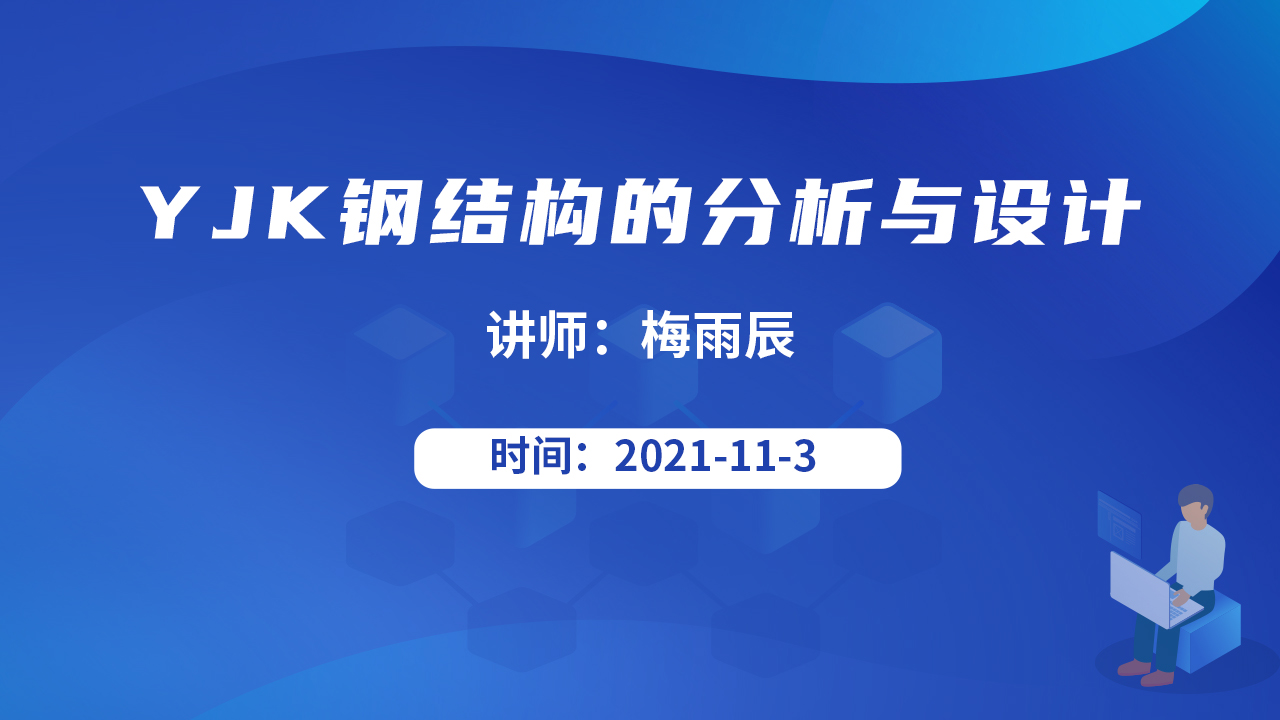 YJK钢结构的分析与设计

讲师：梅雨辰

时间：2021-11-3